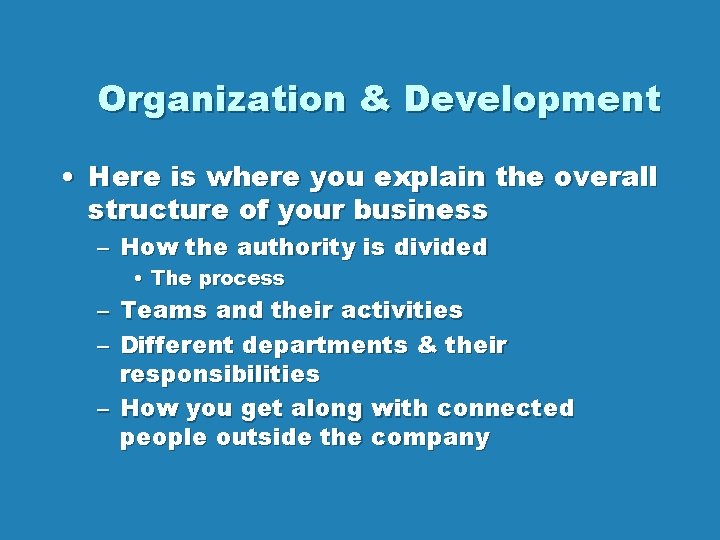 Organization & Development

• Here is where you explain the overall structure of your business
– How the authority is divided
• The process
– Teams and their activities
– Different departments & their responsibilities
– How you get along with connected people outside the company